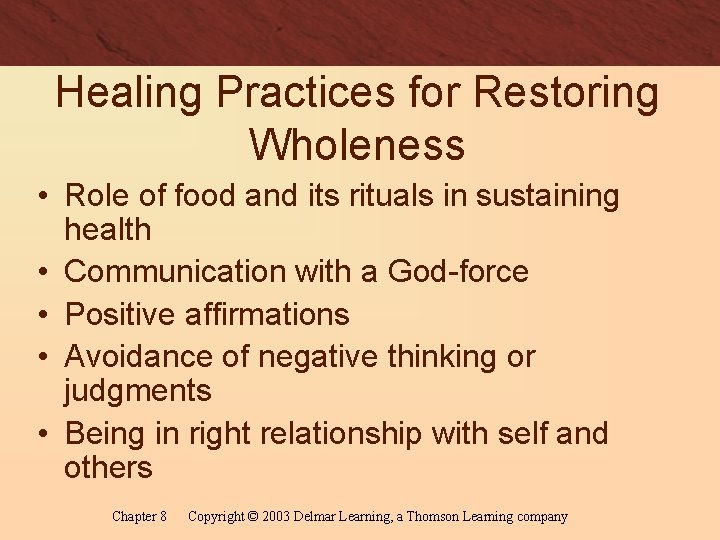 Healing Practices for Restoring Wholeness

• Role of food and its rituals in sustaining health
• Communication with a God-force
• Positive affirmations
• Avoidance of negative thinking or judgments
• Being in right relationship with self and others

Chapter 8    Copyright © 2003 Delmar Learning, a Thomson Learning company